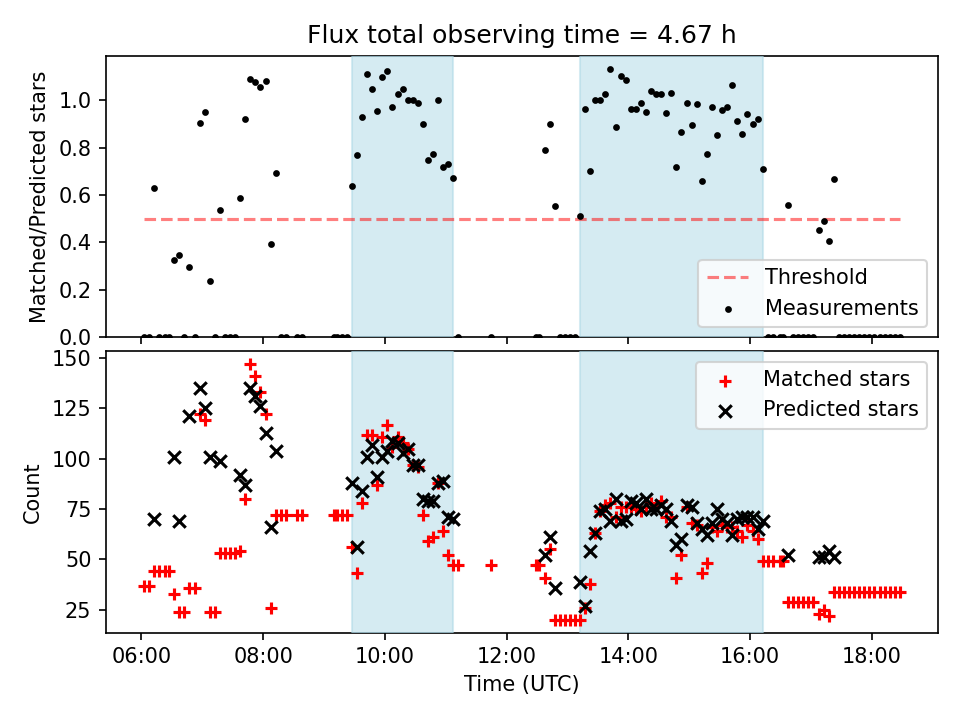 Flux total observing time = 4.67 h

Matched/Predicted stars

1.0
0.8
0.6
0.4
0.2
0.0

Threshold
Measurements

Count

150
125
100
75
50
25

Matched stars
Predicted stars

06:00
08:00
10:00
12:00
14:00
16:00
18:00

Time (UTC)